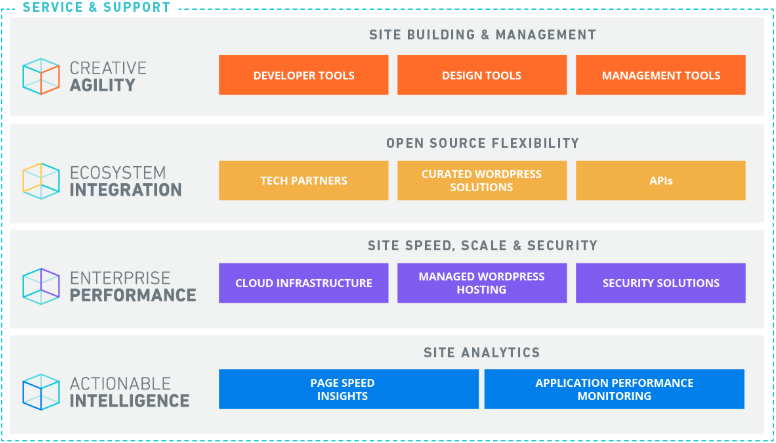 SERVICE & SUPPORT

CREATIVE AGILITY

SITE BUILDING & MANAGEMENT

DEVELOPER TOOLS

DESIGN TOOLS

MANAGEMENT TOOLS

ECOSYSTEM INTEGRATION

OPEN SOURCE FLEXIBILITY

TECH PARTNERS

CURATED WORDPRESS SOLUTIONS

APIs

ENTERPRISE PERFORMANCE

SITE SPEED, SCALE & SECURITY

CLOUD INFRASTRUCTURE

MANAGED WORDPRESS HOSTING

SECURITY SOLUTIONS

ACTIONABLE INTELLIGENCE

SITE ANALYTICS

PAGE SPEED INSIGHTS

APPLICATION PERFORMANCE MONITORING